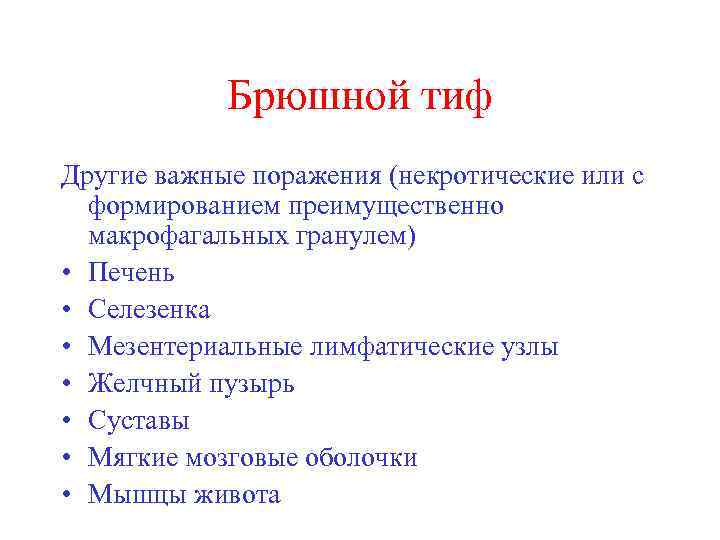 Брюшной тиф

Другие важные поражения (некротические или с формированием преимущественно макрофагальных гранулем)

• Печень
• Селезенка
• Мезентериальные лимфатические узлы
• Желчный пузырь
• Суставы
• Мягкие мозговые оболочки
• Мышцы живота